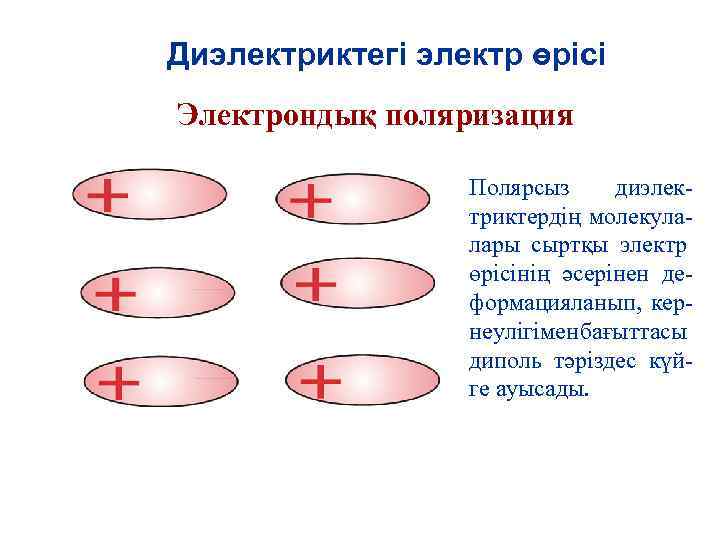 Диэлектриктегі электр өрісі

Электрондық поляризация

+ +
+ +
+ +

Полярсыз диэлектриктердің молекулалары сыртқы электр өрісінің әсерінен деформацияланып, кернеулігіменбағыттасы диполь тәріздес күйге ауысады.